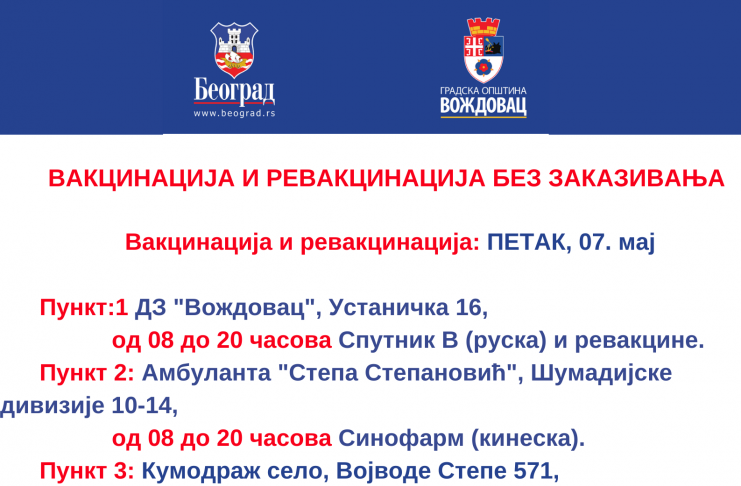 Београд
www.beograd.rs

ГРАДСКА ОПШТИНА
ВОЖДОВАЦ

ВАКЦИНАЦИЈА И РЕВАКЦИНАЦИЈА БЕЗ ЗАКАЗИВАЊА

Вакцинација и ревакцинација: ПЕТАК, 07. мај

Пункт:1 ДЗ "Вождовац", Устаничка 16,
од 08 до 20 часова Спутник В (руска) и ревакцине.
Пункт 2: Амбуланта "Степа Степановић", Шумадијске дивизије 10-14,
од 08 до 20 часова Синофарм (кинеска).
Пункт 3: Кумодраж село, Војводе Степе 571,